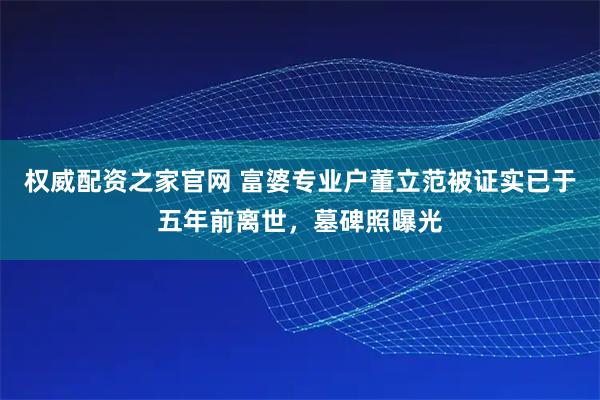 权威配资之家官网 富婆专业户董立范被证实已于五年前离世，墓碑照曝光